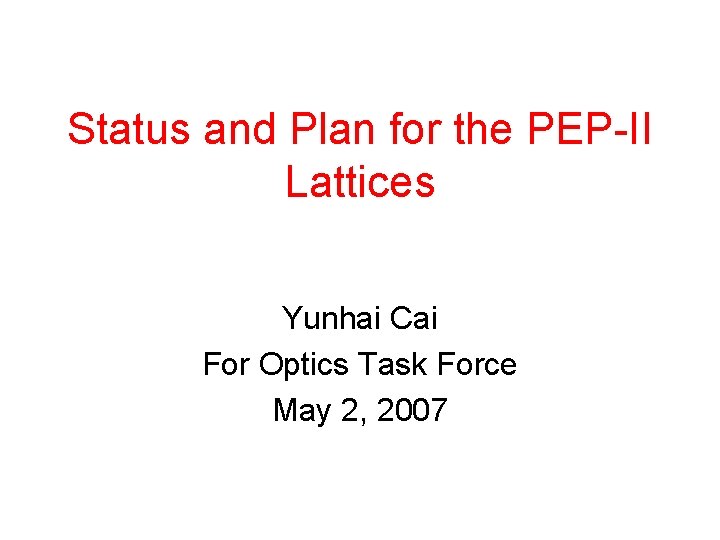 Status and Plan for the PEP-II Lattices

Yunhai Cai
For Optics Task Force
May 2, 2007